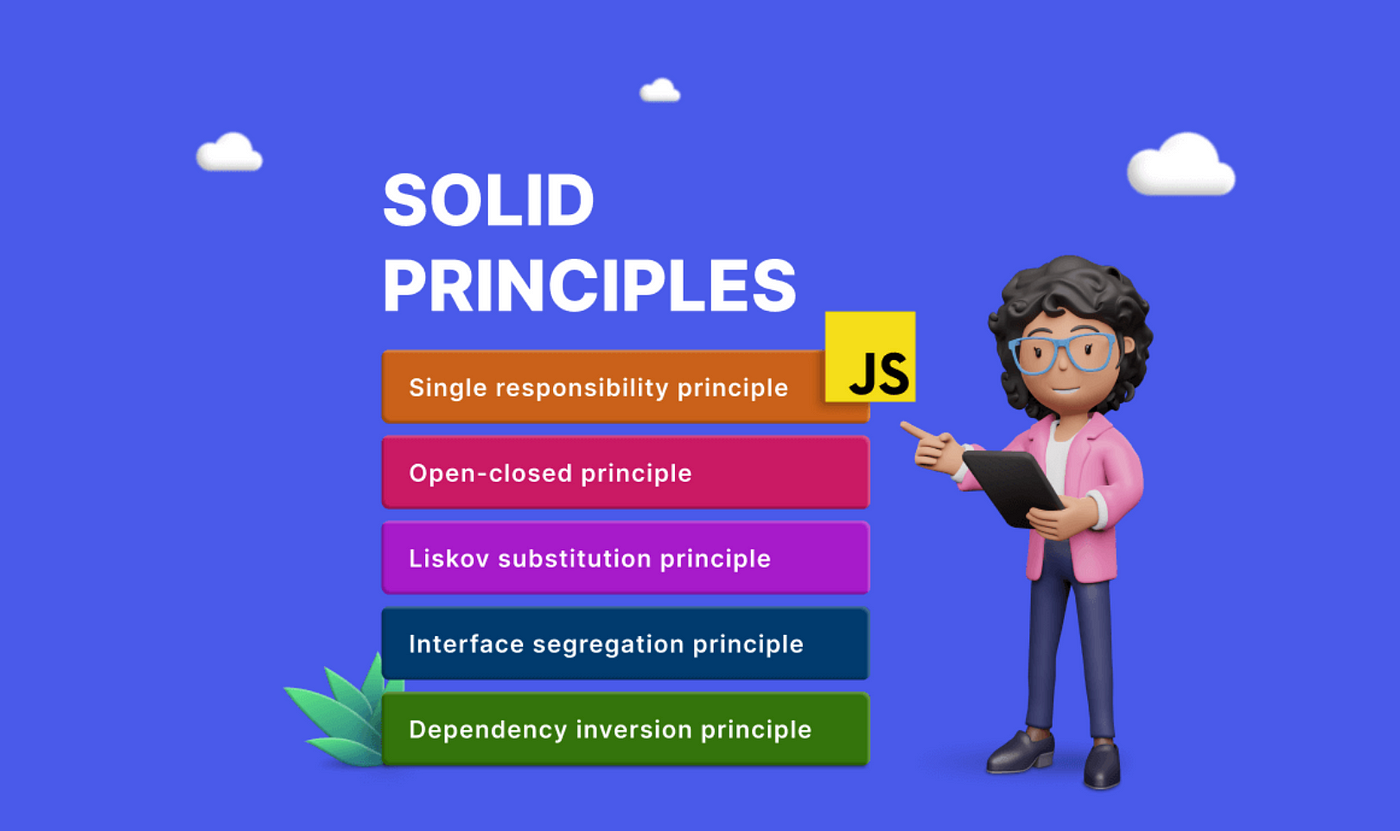 SOLID PRINCIPLES

JS

Single responsibility principle

Open-closed principle

Liskov substitution principle

Interface segregation principle

Dependency inversion principle